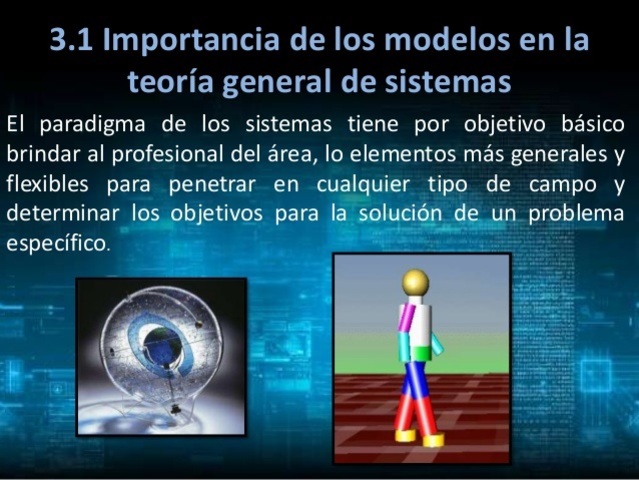 3.1 Importancia de los modelos en la teoría general de sistemas

El paradigma de los sistemas tiene por objetivo básico brindar al profesional del área, lo elementos más generales y flexibles para penetrar en cualquier tipo de campo y determinar los objetivos para la solución de un problema específico.